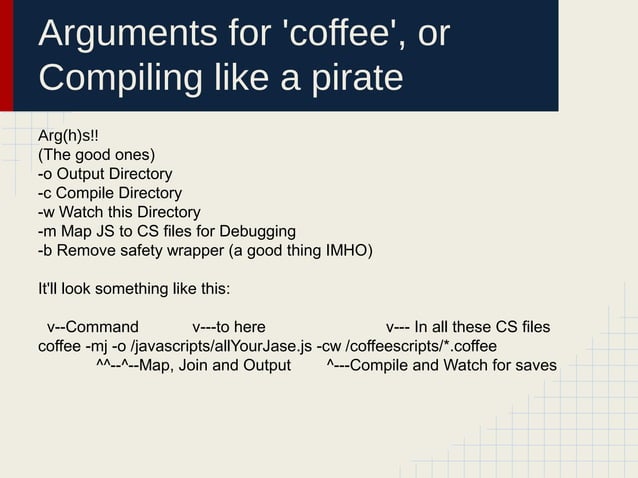 Arguments for 'coffee', or Compiling like a pirate

Arg(h)s!!
(The good ones)
-o Output Directory
-c Compile Directory
-w Watch this Directory
-m Map JS to CS files for Debugging
-b Remove safety wrapper (a good thing IMHO)

It'll look something like this:

v--Command v---to here v--- In all these CS files
coffee -mj -o /javascripts/allYourJase.js -cw /coffeescripts/*.coffee
^^--^--Map, Join and Output ^---Compile and Watch for saves